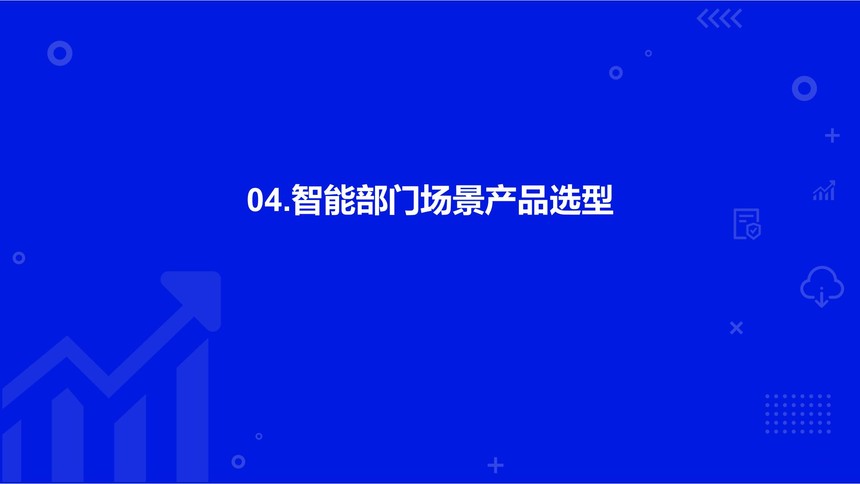 04.智能部门场景产品选型